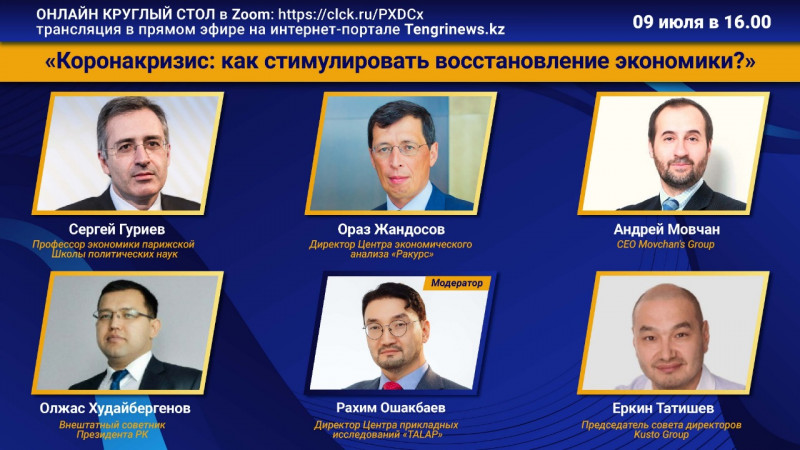 ОНЛАЙН КРУГЛЫЙ СТОЛ в Zoom: https://clck.ru/PXDCx
трансляция в прямом эфире на интернет-портале Tengrinews.kz

09 июля в 16.00

«Коронакризис: как стимулировать восстановление экономики?»

Сергей Гуриев
Профессор экономики парижской Школы политических наук

Ораз Жандосов
Директор Центра экономического анализа «Ракурс»

Андрей Мовчан
CEO Movchan's Group

Олжас Худайбергенов
Внештатный советник Президента РК

Модератор
Рахим Ошакбаев
Директор Центра прикладных исследований «TALAP»

Еркин Татишев
Председатель совета директоров Kusto Group